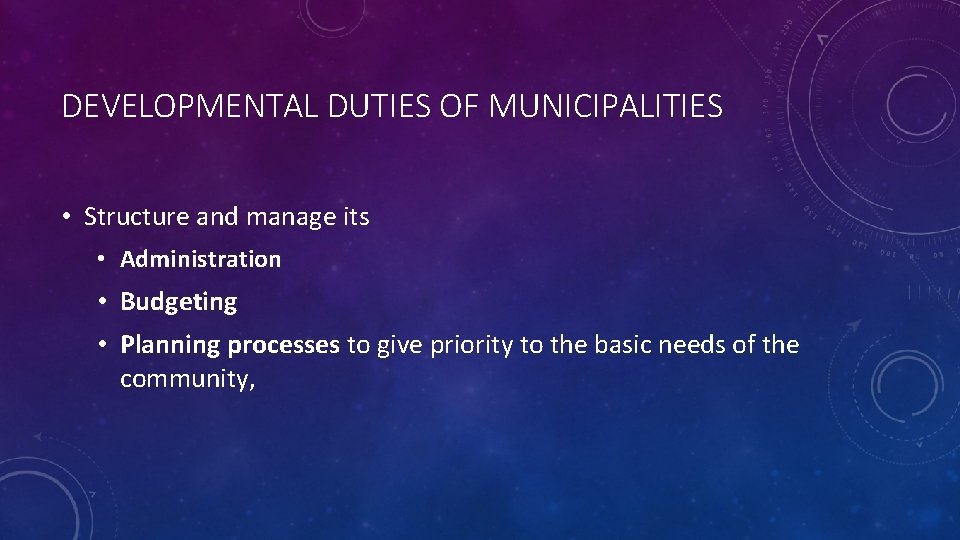 DEVELOPMENTAL DUTIES OF MUNICIPALITIES

• Structure and manage its
  • Administration
  • Budgeting
  • Planning processes to give priority to the basic needs of the community,